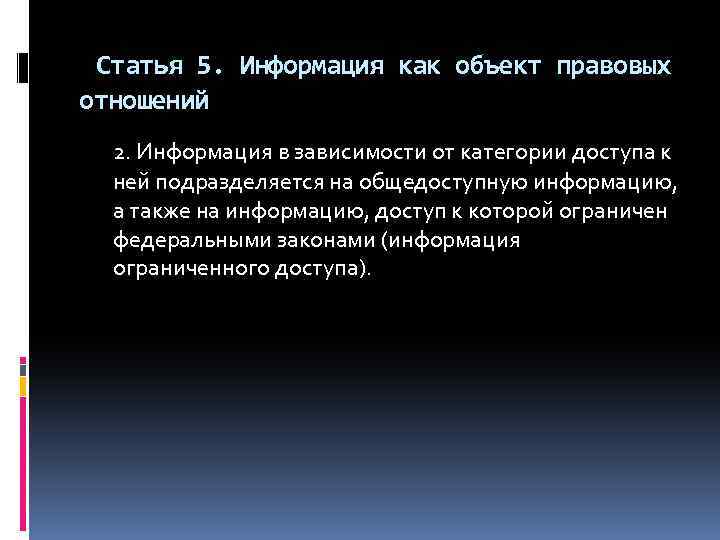 Статья 5. Информация как объект правовых отношений

2. Информация в зависимости от категории доступа к ней подразделяется на общедоступную информацию, а также на информацию, доступ к которой ограничен федеральными законами (информация ограниченного доступа).